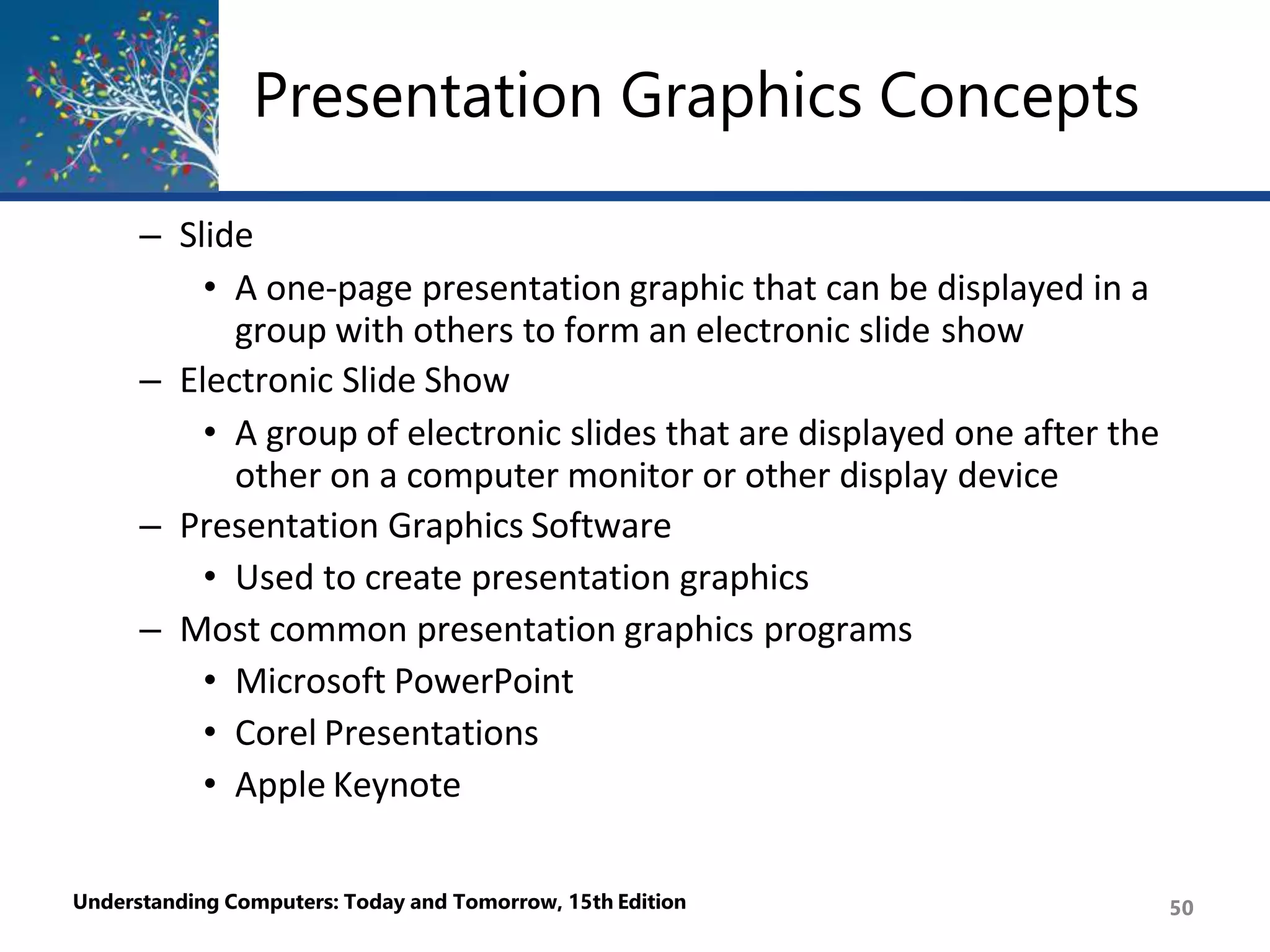 Presentation Graphics Concepts

– Slide
 • A one-page presentation graphic that can be displayed in a group with others to form an electronic slide show
– Electronic Slide Show
 • A group of electronic slides that are displayed one after the other on a computer monitor or other display device
– Presentation Graphics Software
 • Used to create presentation graphics
– Most common presentation graphics programs
 • Microsoft PowerPoint
 • Corel Presentations
 • Apple Keynote

Understanding Computers: Today and Tomorrow, 15th Edition

50